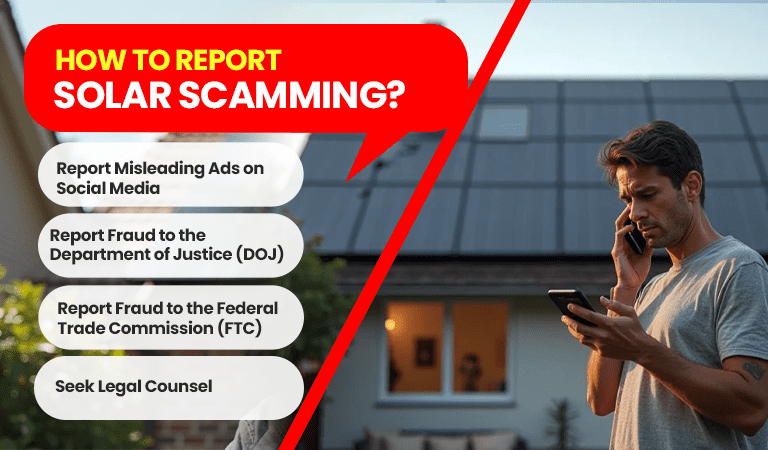 HOW TO REPORT
SOLAR SCAMMING?

Report Misleading Ads on Social Media

Report Fraud to the Department of Justice (DOJ)

Report Fraud to the Federal Trade Commission (FTC)

Seek Legal Counsel